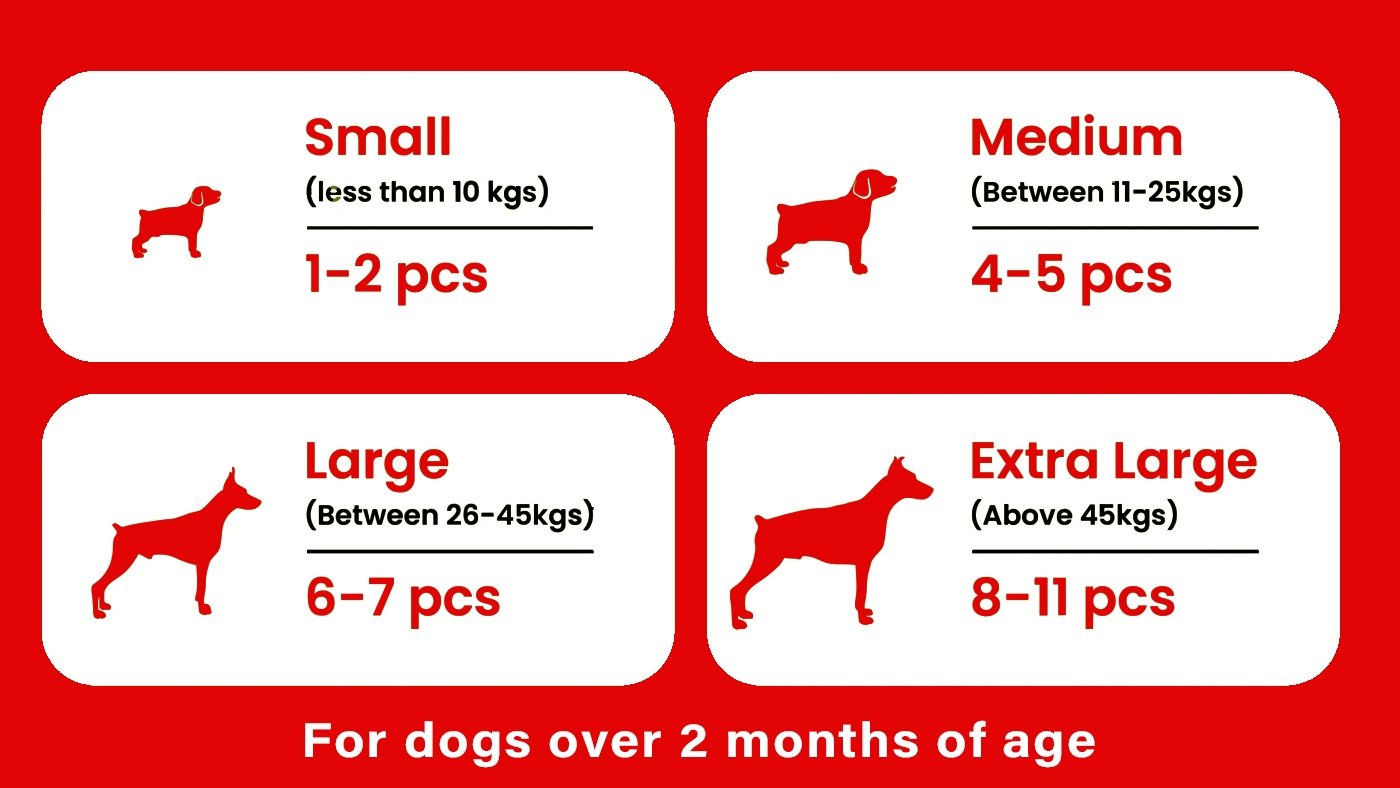 Small
(less than 10 kgs)
1-2 pcs

Medium
(Between 11-25kgs)
4-5 pcs

Large
(Between 26-45kgs)
6-7 pcs

Extra Large
(Above 45kgs)
8-11 pcs

For dogs over 2 months of age